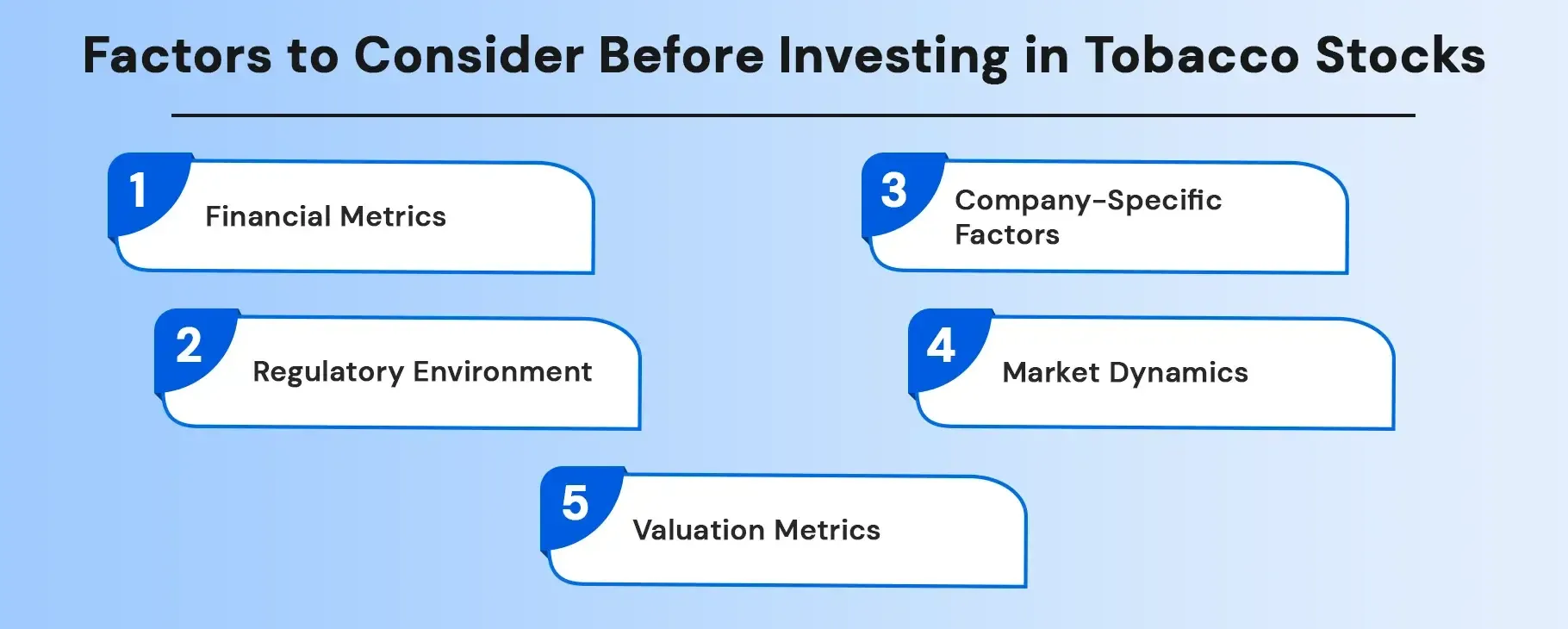 Factors to Consider Before Investing in Tobacco Stocks

1 Financial Metrics

2 Regulatory Environment

3 Company-Specific Factors

4 Market Dynamics

5 Valuation Metrics